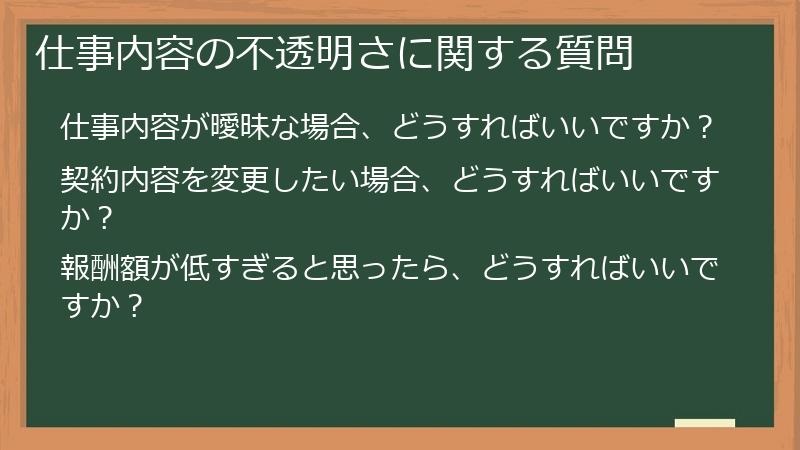 仕事内容の不透明さに関する質問

仕事内容が曖昧な場合、どうすればいいですか？

契約内容を変更したい場合、どうすればいいですか？

報酬額が低すぎると思ったら、どうすればいいですか？